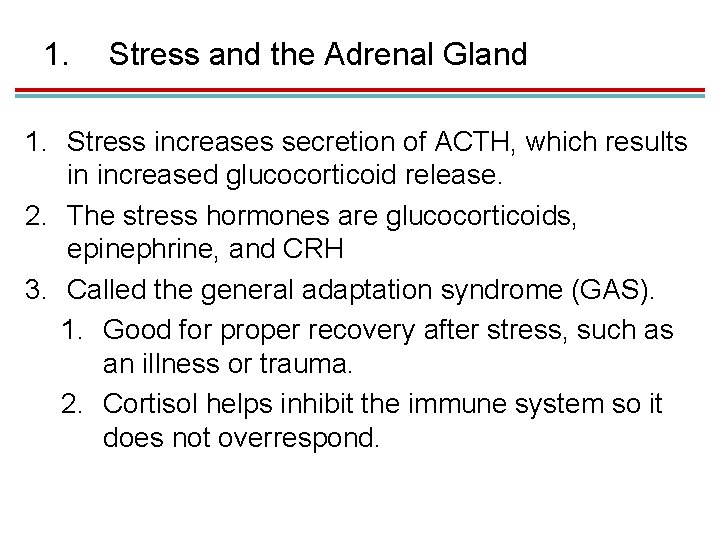 1. Stress and the Adrenal Gland

1. Stress increases secretion of ACTH, which results in increased glucocorticoid release.
2. The stress hormones are glucocorticoids, epinephrine, and CRH
3. Called the general adaptation syndrome (GAS).
    1. Good for proper recovery after stress, such as an illness or trauma.
    2. Cortisol helps inhibit the immune system so it does not overrespond.